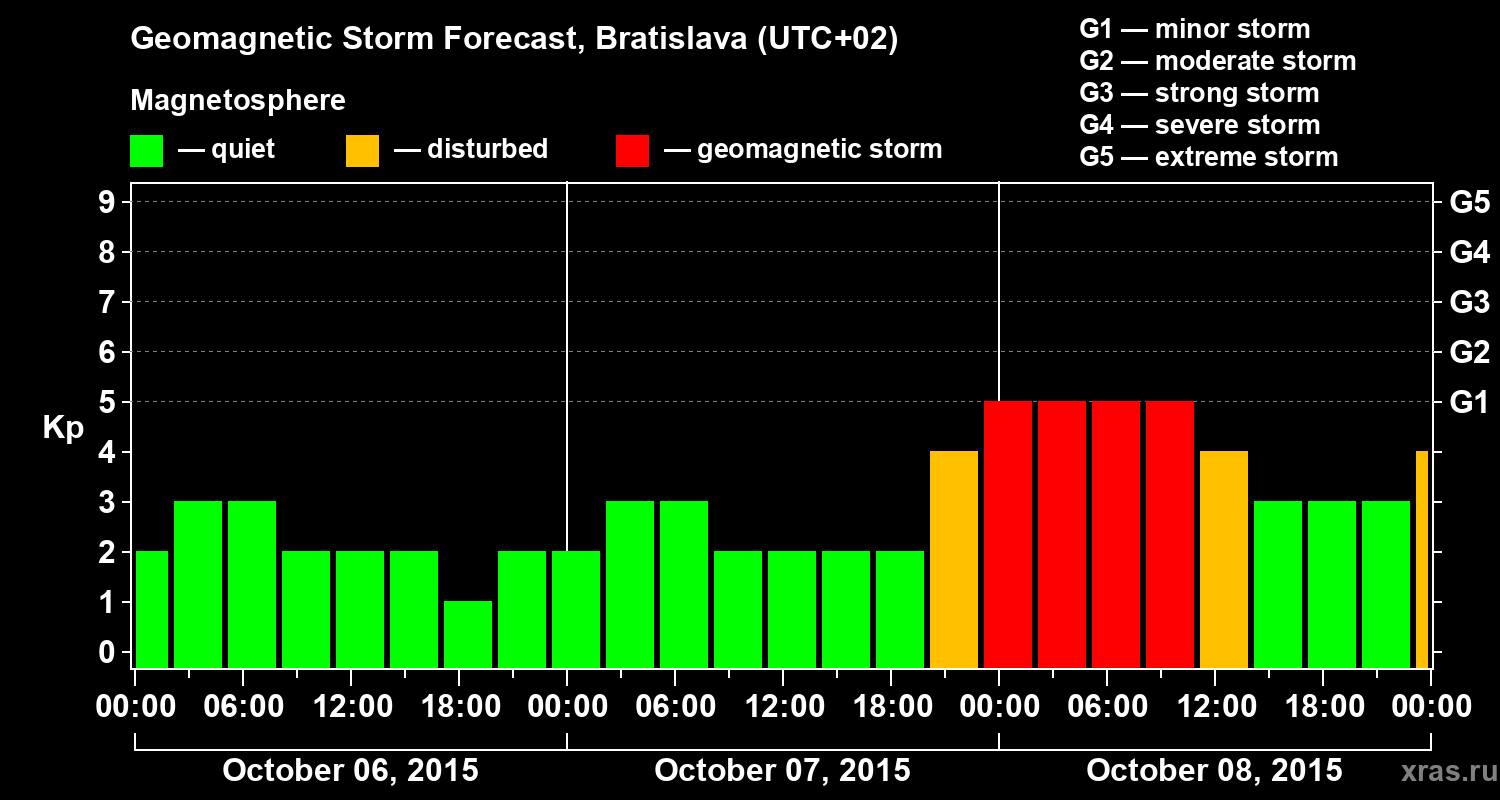 Geomagnetic Storm Forecast, Bratislava (UTC+02)

Magnetosphere

— quiet — disturbed — geomagnetic storm

G1 — minor storm
G2 — moderate storm
G3 — strong storm
G4 — severe storm
G5 — extreme storm

Kp

9
8
7
6
5
4
3
2
1
0

G5
G4
G3
G2
G1

00:00 06:00 12:00 18:00 00:00 06:00 12:00 18:00 00:00 06:00 12:00 18:00 00:00

October 06, 2015 October 07, 2015 October 08, 2015

xras.ru